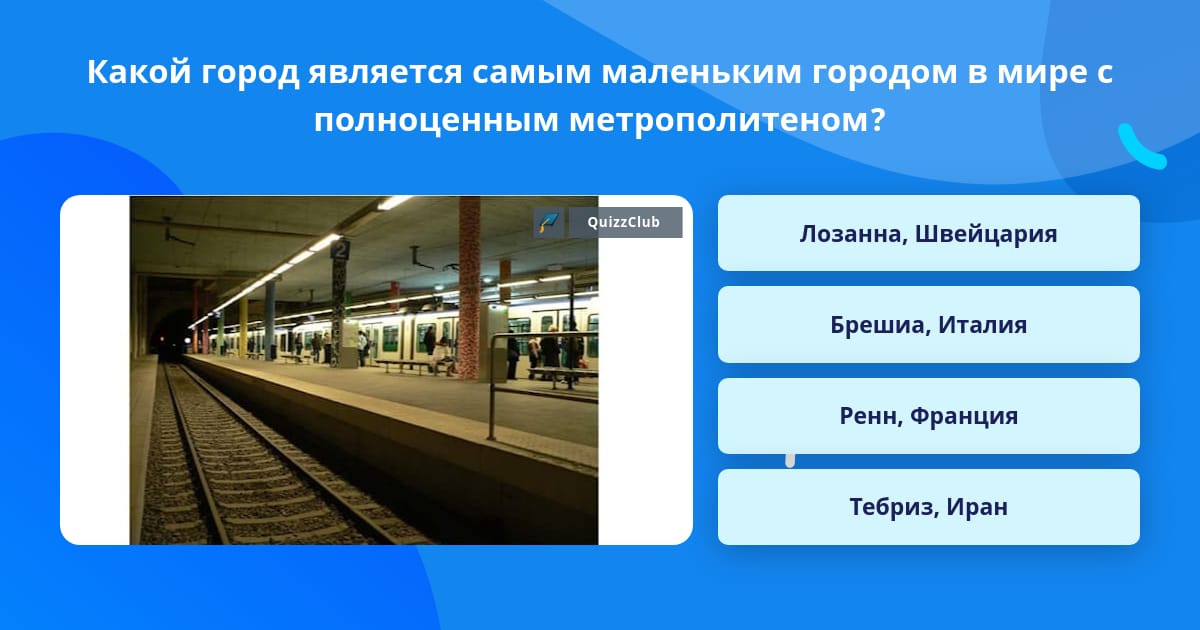 Какой город является самым маленьким городом в мире с полноценным метрополитеном?

QuizzClub

2

Лозанна, Швейцария

Брешиа, Италия

Ренн, Франция

Тебриз, Иран